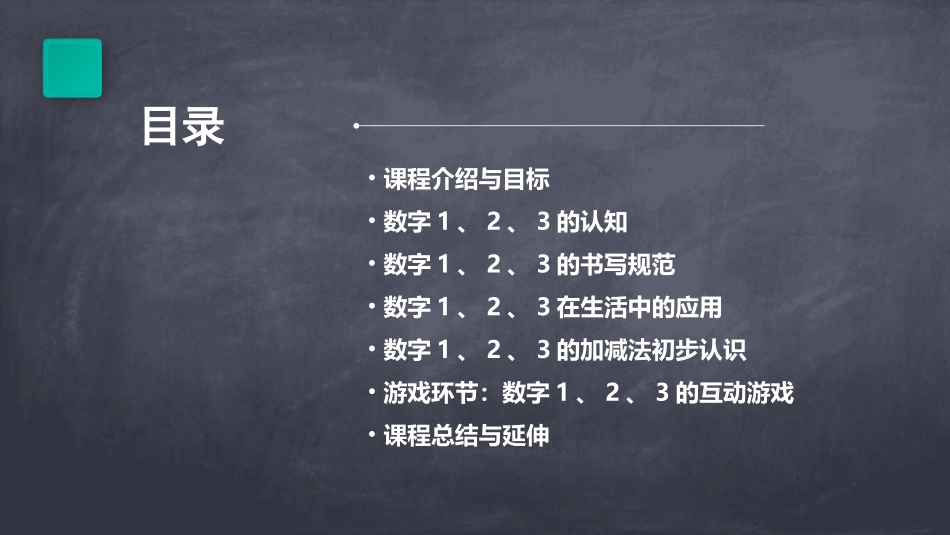 目录

• 课程介绍与目标
• 数字 1 、 2 、 3 的认知
• 数字 1 、 2 、 3 的书写规范
• 数字 1 、 2 、 3 在生活中的应用
• 数字 1 、 2 、 3 的加减法初步认识
• 游戏环节：数字 1 、 2 、 3 的互动游戏
• 课程总结与延伸